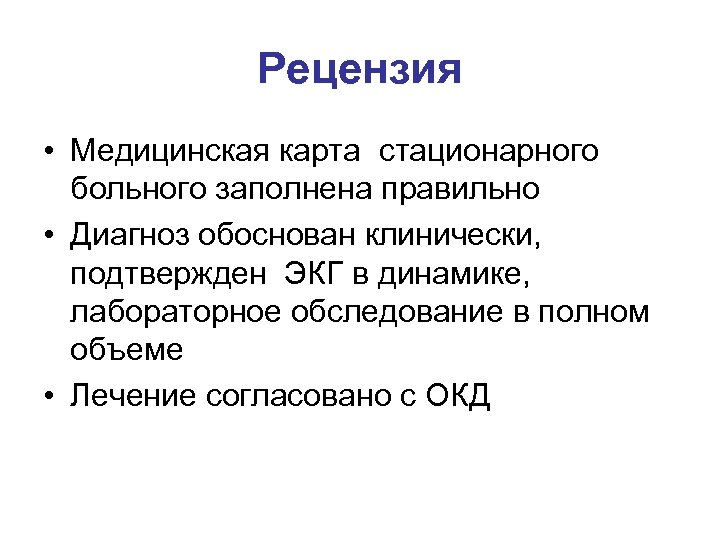 Рецензия

• Медицинская карта стационарного больного заполнена правильно

• Диагноз обоснован клинически, подтвержден ЭКГ в динамике, лабораторное обследование в полном объеме

• Лечение согласовано с ОКД